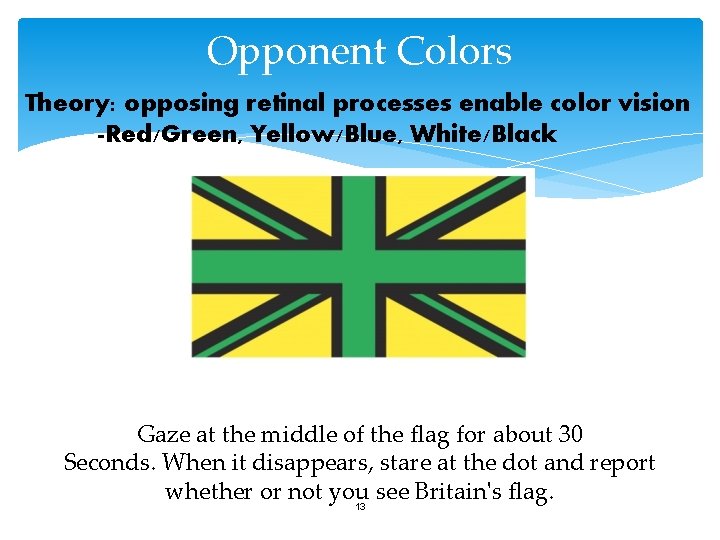 Opponent Colors

Theory: opposing retinal processes enable color vision
-Red/Green, Yellow/Blue, White/Black

Gaze at the middle of the flag for about 30 Seconds. When it disappears, stare at the dot and report whether or not you see Britain's flag.

13